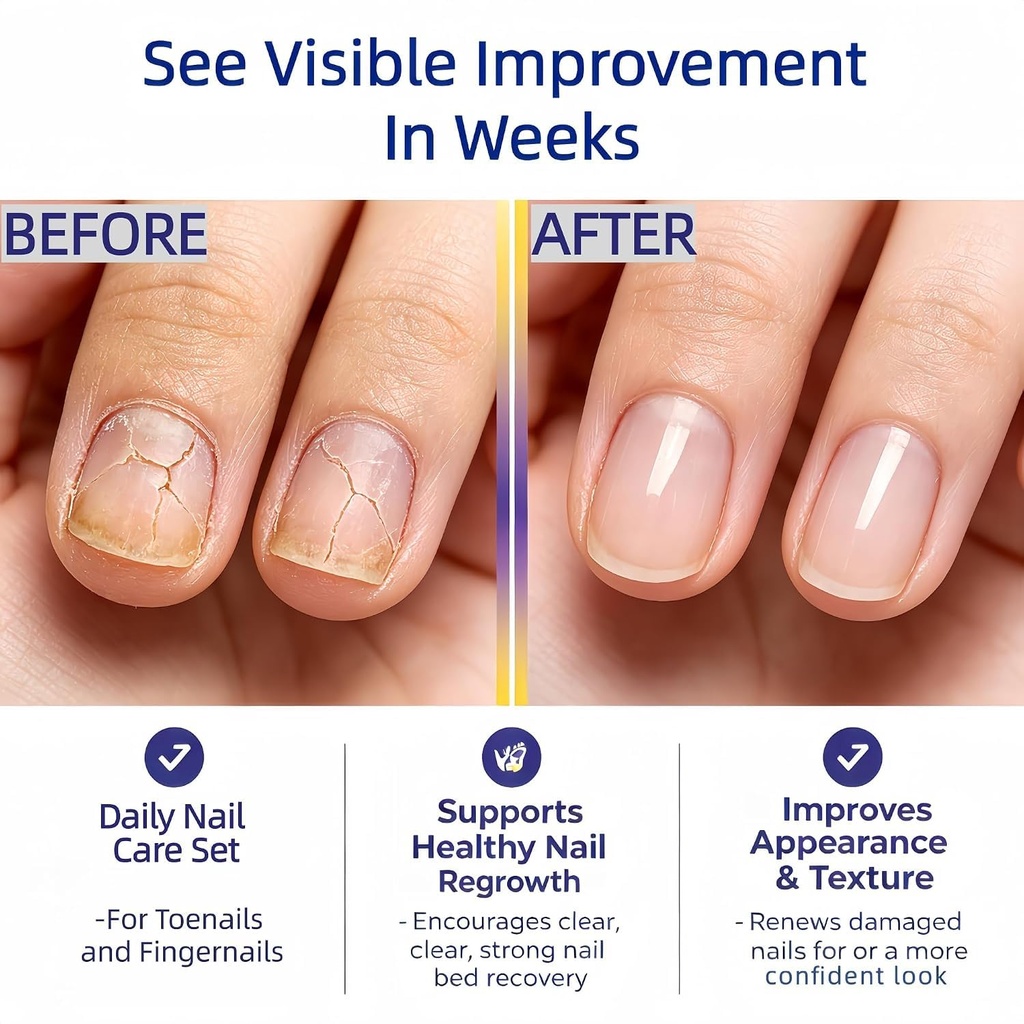 See Visible Improvement In Weeks

BEFORE

AFTER

Daily Nail Care Set

-For Toenails and Fingernails

Supports Healthy Nail Regrowth

- Encourages clear, clear, strong nail bed recovery

Improves Appearance & Texture

- Renews damaged nails for or a more confident look